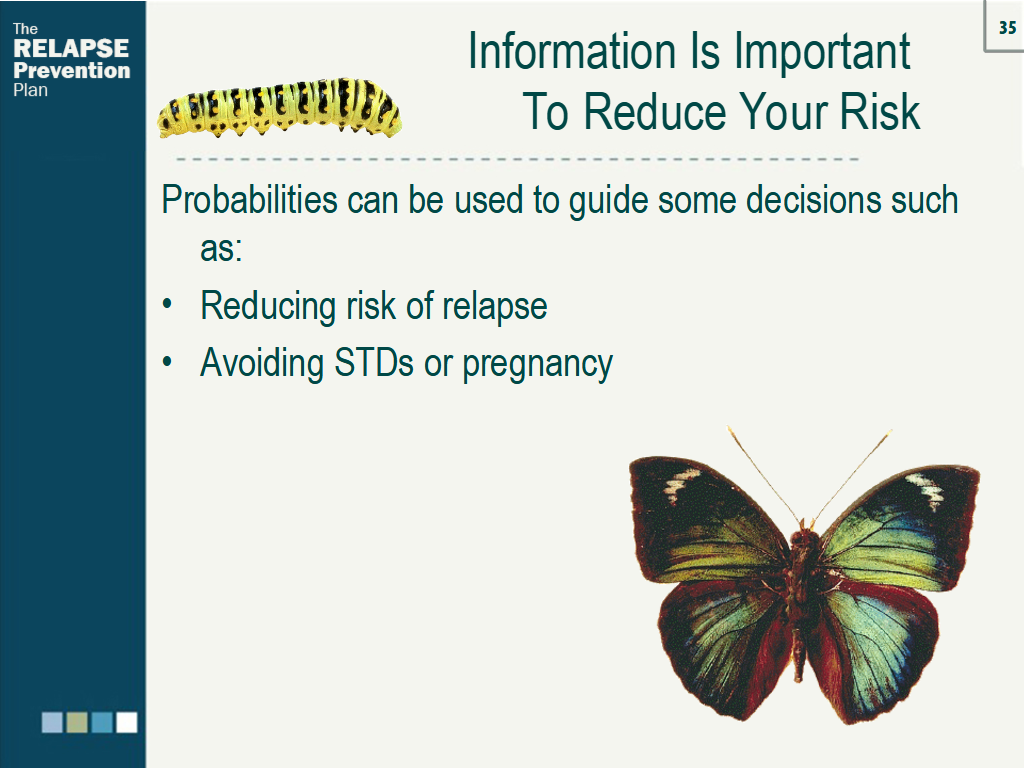 The
RELAPSE
Prevention
Plan

35

Information Is Important
To Reduce Your Risk

Probabilities can be used to guide some decisions such as:

• Reducing risk of relapse
• Avoiding STDs or pregnancy